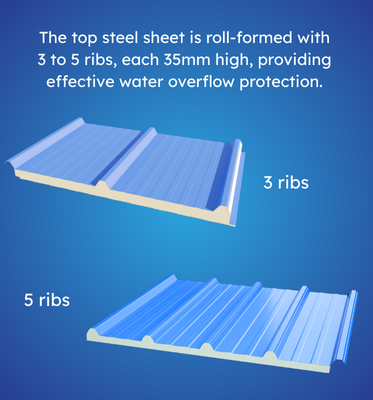 The top steel sheet is roll-formed with 3 to 5 ribs, each 35mm high, providing effective water overflow protection.

3 ribs

5 ribs